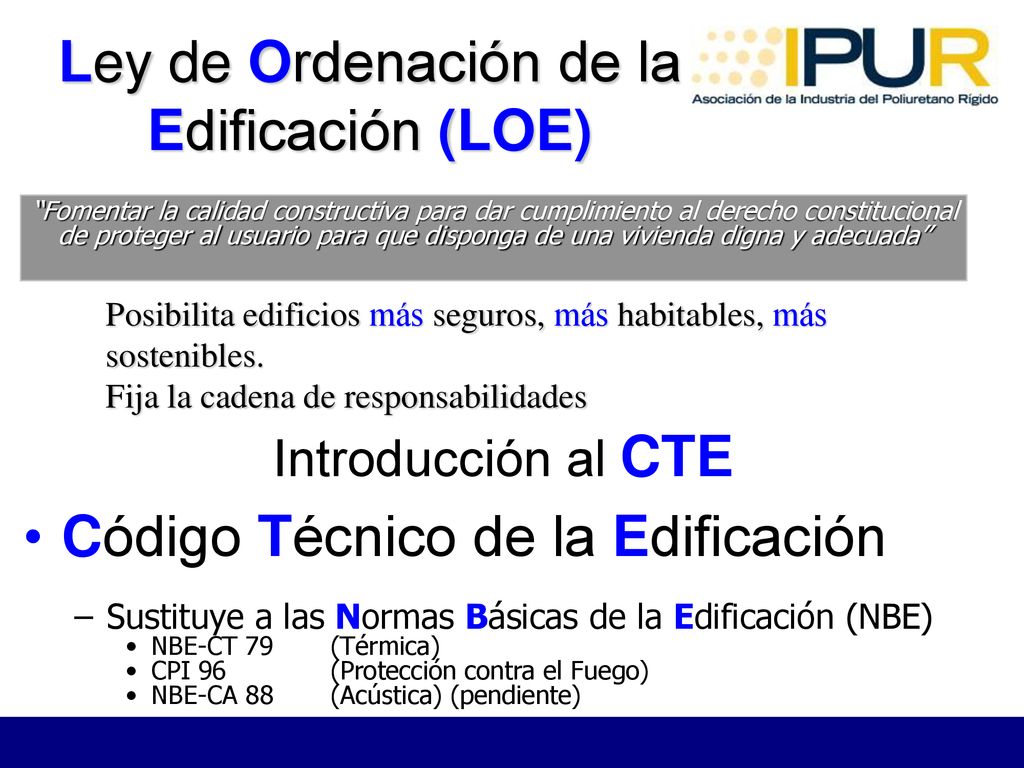 Ley de Ordenación de la Edificación (LOE)

IPUR
Asociación de la Industria del Poliuretano Rígido

"Fomentar la calidad constructiva para dar cumplimiento al derecho constitucional de proteger al usuario para que disponga de una vivienda digna y adecuada"

Posibilita edificios más seguros, más habitables, más sostenibles.
Fija la cadena de responsabilidades

Introducción al CTE

• Código Técnico de la Edificación

– Sustituye a las Normas Básicas de la Edificación (NBE)
• NBE-CT 79 (Térmica)
• CPI 96 (Protección contra el Fuego)
• NBE-CA 88 (Acústica) (pendiente)